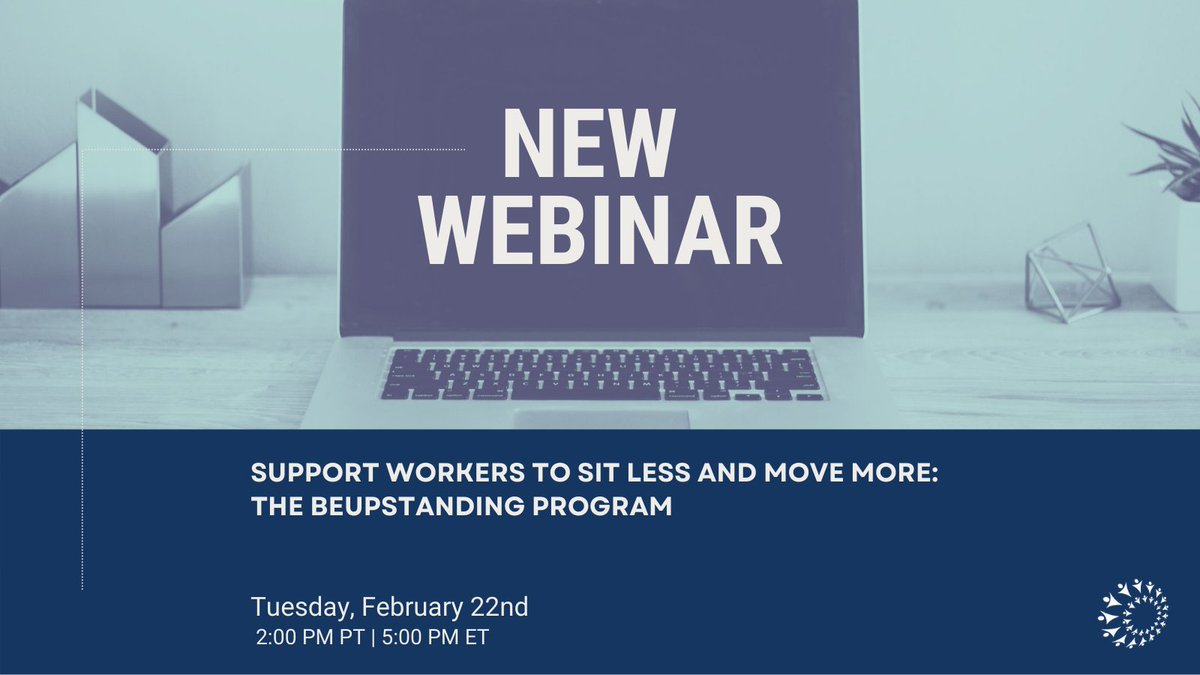 NEW WEBINAR

SUPPORT WORKERS TO SIT LESS AND MOVE MORE: THE BEUPSTANDING PROGRAM

Tuesday, February 22nd
2:00 PM PT | 5:00 PM ET